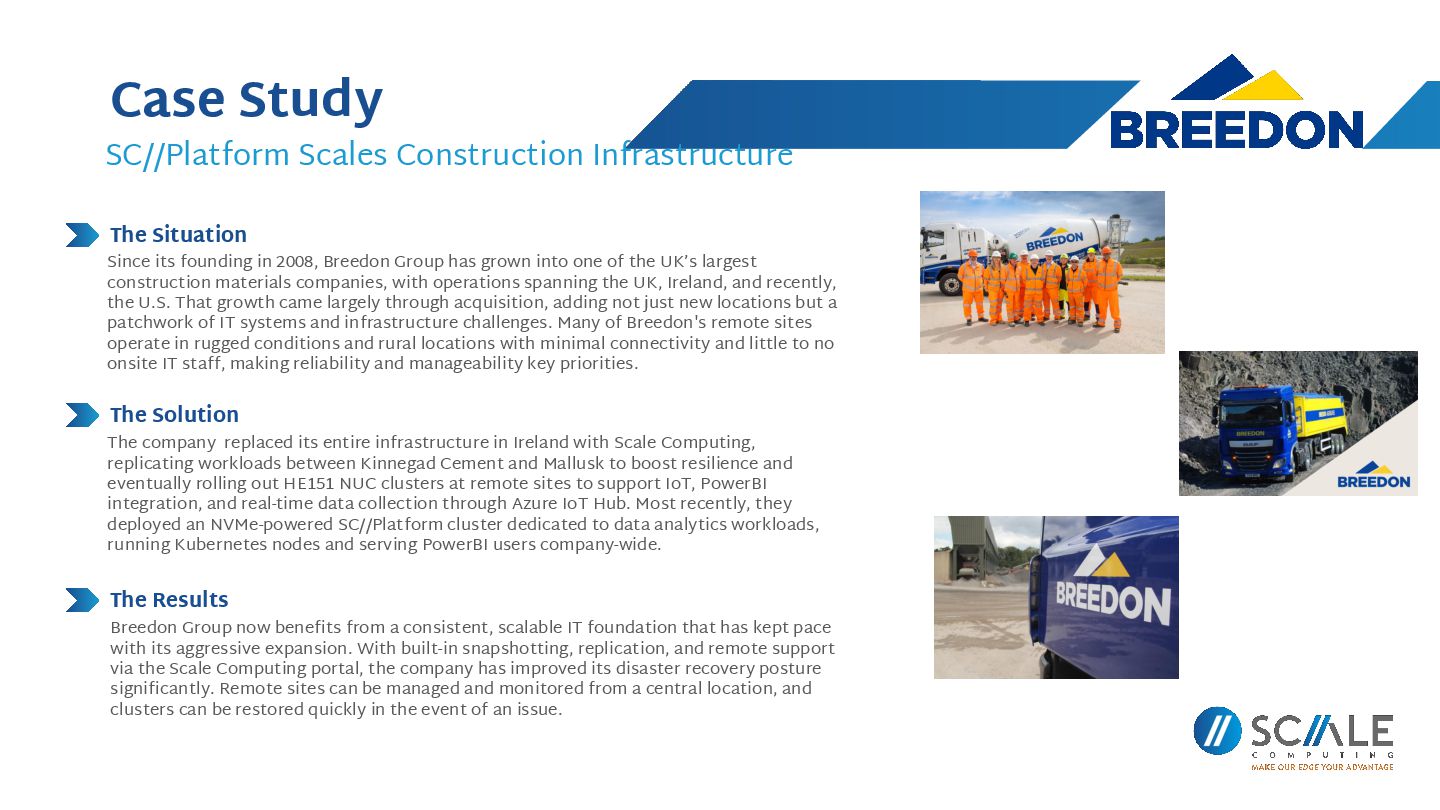 Case Study
SC//Platform Scales Construction Infrastructure

BREEDON

The Situation
Since its founding in 2008, Breedon Group has grown into one of the UK's largest construction materials companies, with operations spanning the UK, Ireland, and recently, the U.S. That growth came largely through acquisition, adding not just new locations but a patchwork of IT systems and infrastructure challenges. Many of Breedon's remote sites operate in rugged conditions and rural locations with minimal connectivity and little to no onsite IT staff, making reliability and manageability key priorities.

The Solution
The company replaced its entire infrastructure in Ireland with Scale Computing, replicating workloads between Kinnegad Cement and Mallusk to boost resilience and eventually rolling out HE151 NUC clusters at remote sites to support IoT, PowerBI integration, and real-time data collection through Azure IoT Hub. Most recently, they deployed an NVMe-powered SC//Platform cluster dedicated to data analytics workloads, running Kubernetes nodes and serving PowerBI users company-wide.

The Results
Breedon Group now benefits from a consistent, scalable IT foundation that has kept pace with its aggressive expansion. With built-in snapshotting, replication, and remote support via the Scale Computing portal, the company has improved its disaster recovery posture significantly. Remote sites can be managed and monitored from a central location, and clusters can be restored quickly in the event of an issue.

BREEDON

BREEDON

BREEDON

SCALE COMPUTING
MAKE OUR EDGE YOUR ADVANTAGE